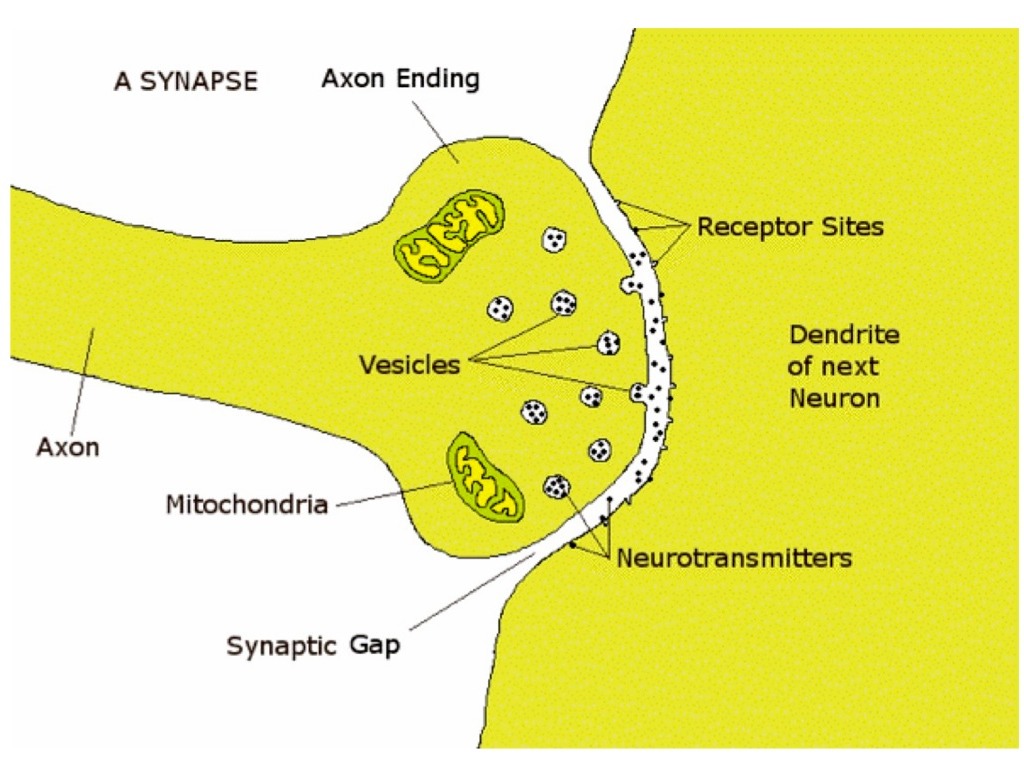 A SYNAPSE

Axon Ending

Receptor Sites

Vesicles

Dendrite of next Neuron

Axon

Mitochondria

Neurotransmitters

Synaptic Gap